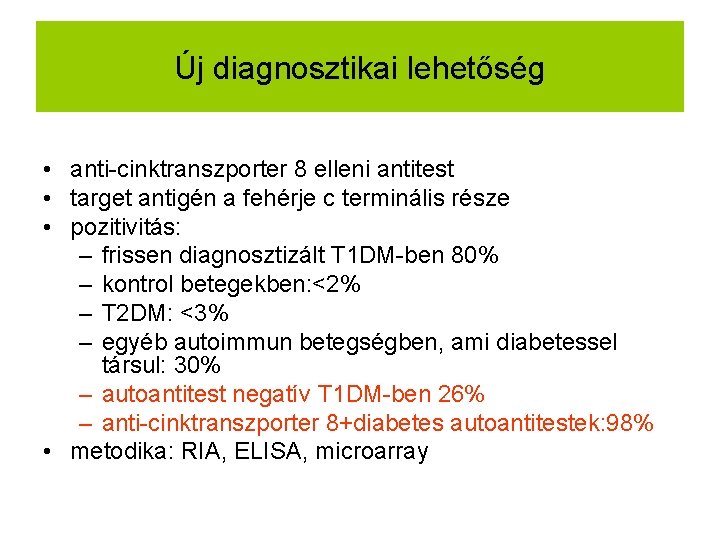 Új diagnosztikai lehetőség

• anti-cinktranszporter 8 elleni antitest
• target antigén a fehérje c terminális része
• pozitivitás:
– frissen diagnosztizált T1DM-ben 80%
– kontrol betegekben:<2%
– T2DM: <3%
– egyéb autoimmun betegségben, ami diabetessel társul: 30%
– autoantitest negatív T1DM-ben 26%
– anti-cinktranszporter 8+diabetes autoantitestek:98%
• metodika: RIA, ELISA, microarray